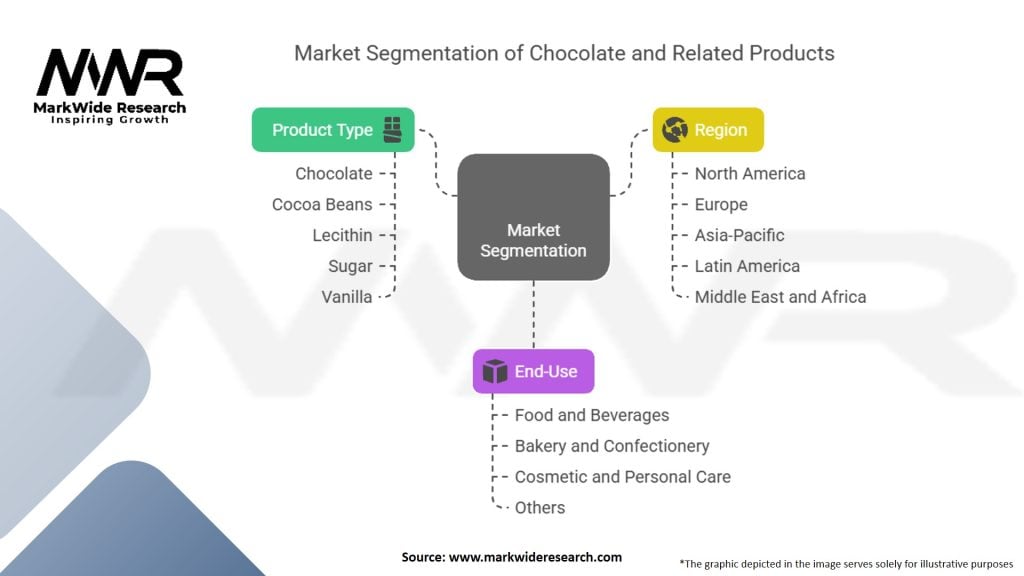 MWR
MarkWide Research
Inspiring Growth

Market Segmentation of Chocolate and Related Products

Product Type
Chocolate
Cocoa Beans
Lecithin
Sugar
Vanilla

Market Segmentation

Region
North America
Europe
Asia-Pacific
Latin America
Middle East and Africa

End-Use
Food and Beverages
Bakery and Confectionery
Cosmetic and Personal Care
Others

Source: www.markwideresearch.com

*The graphic depicted in the image serves solely for illustrative purposes